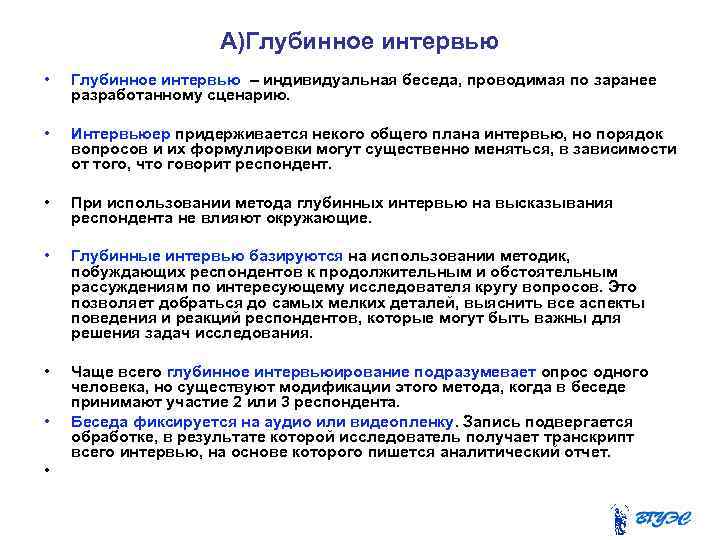 А)Глубинное интервью

• Глубинное интервью – индивидуальная беседа, проводимая по заранее разработанному сценарию.

• Интервьюер придерживается некого общего плана интервью, но порядок вопросов и их формулировки могут существенно меняться, в зависимости от того, что говорит респондент.

• При использовании метода глубинных интервью на высказывания респондента не влияют окружающие.

• Глубинные интервью базируются на использовании методик, побуждающих респондентов к продолжительным и обстоятельным рассуждениям по интересующему исследователя кругу вопросов. Это позволяет добраться до самых мелких деталей, выяснить все аспекты поведения и реакций респондентов, которые могут быть важны для решения задач исследования.

• Чаще всего глубинное интервьюирование подразумевает опрос одного человека, но существуют модификации этого метода, когда в беседе принимают участие 2 или 3 респондента.

• Беседа фиксируется на аудио или видеопленку. Запись подвергается обработке, в результате которой исследователь получает транскрипт всего интервью, на основе которого пишется аналитический отчет.

•

ВГУЭС